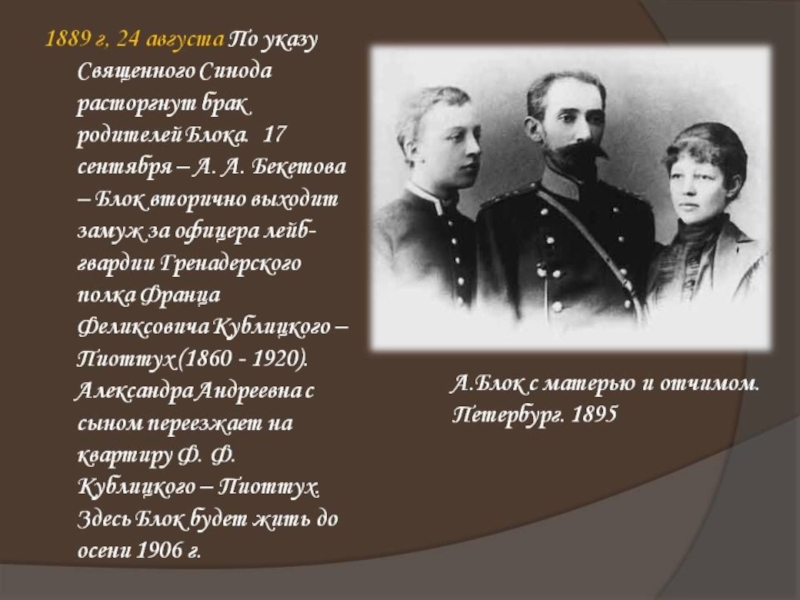 1889 г, 24 августа По указу Священного Синода расторгнут брак родителей Блока. 17 сентября – А. А. Бекетова – Блок вторично выходит замуж за офицера лейб-гвардии Гренадерского полка Франца Феликсовича Кублицкого – Пиоттух (1860 - 1920). Александра Андреевна с сыном переезжает на квартиру Ф. Ф. Кублицкого – Пиоттух. Здесь Блок будет жить до осени 1906 г.

А.Блок с матерью и отчимом. Петербург. 1895